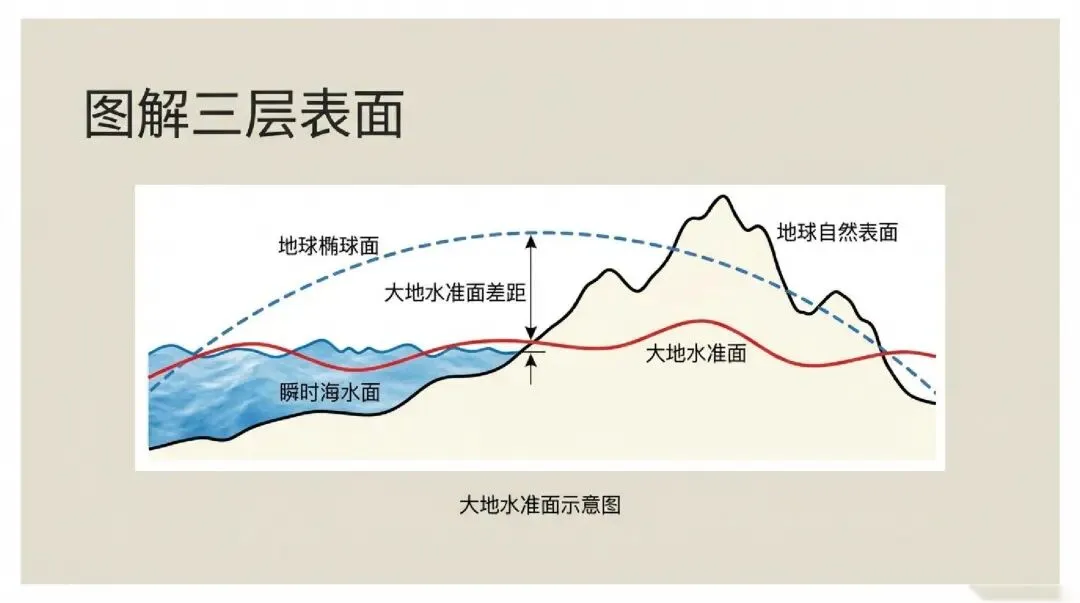 图解三层表面

地球椭球面

地球自然表面

大地水准面差距

大地水准面

瞬时海水面

大地水准面示意图